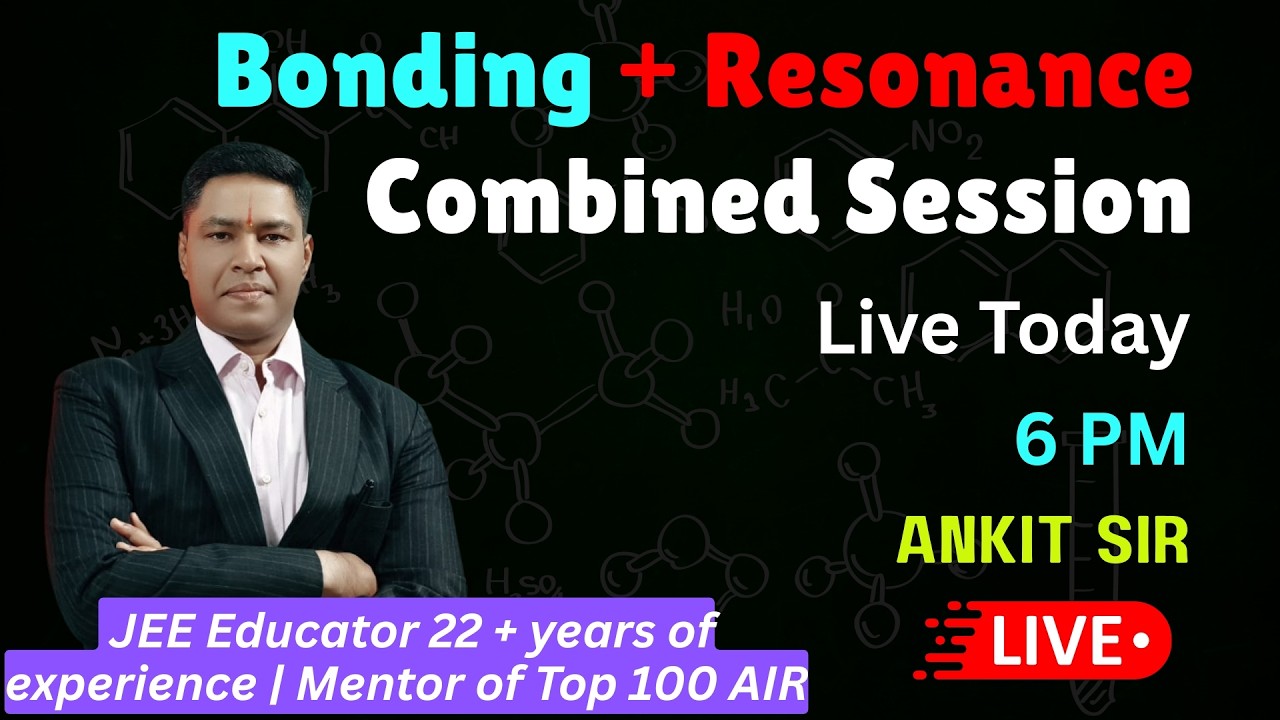 Bonding + Resonance
Combined Session

Live Today

6 PM

ANKIT SIR

LIVE

JEE Educator 22 + years of experience | Mentor of Top 100 AIR